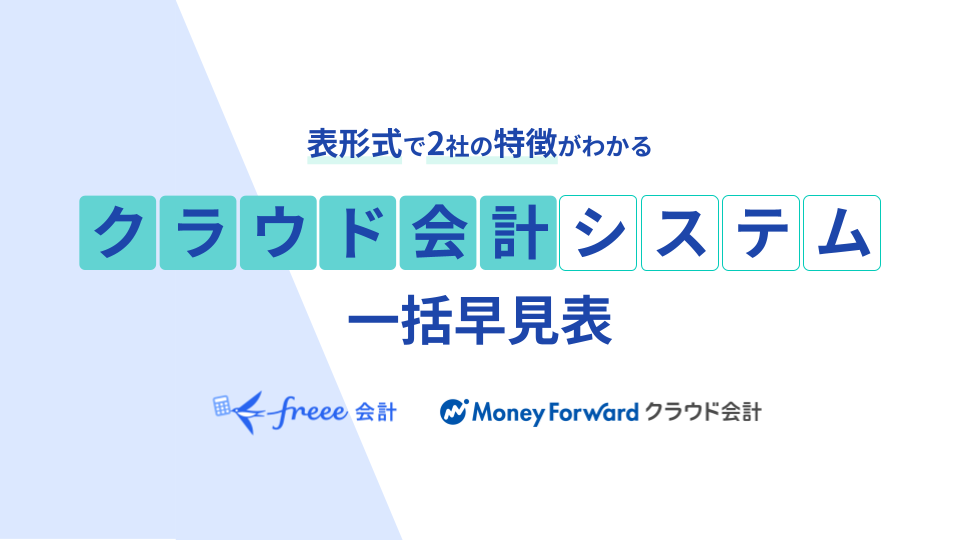 表形式で2社の特徴がわかる

クラウド会計システム

一括早見表

freee 会計

Money Forward クラウド会計